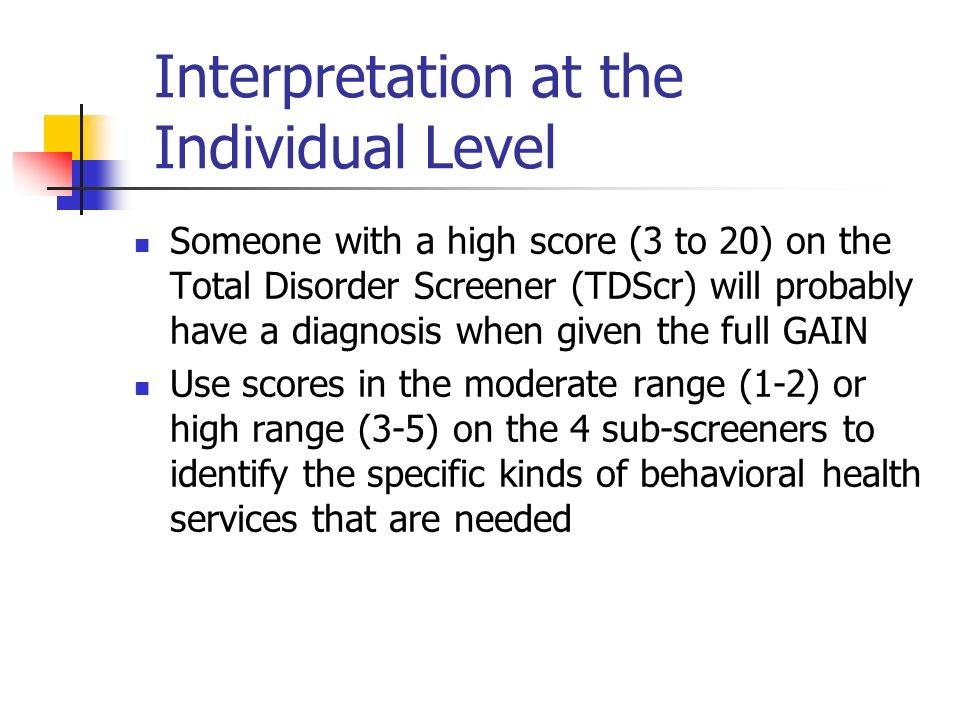 Interpretation at the Individual Level

- Someone with a high score (3 to 20) on the Total Disorder Screener (TDScr) will probably have a diagnosis when given the full GAIN
- Use scores in the moderate range (1-2) or high range (3-5) on the 4 sub-screeners to identify the specific kinds of behavioral health services that are needed